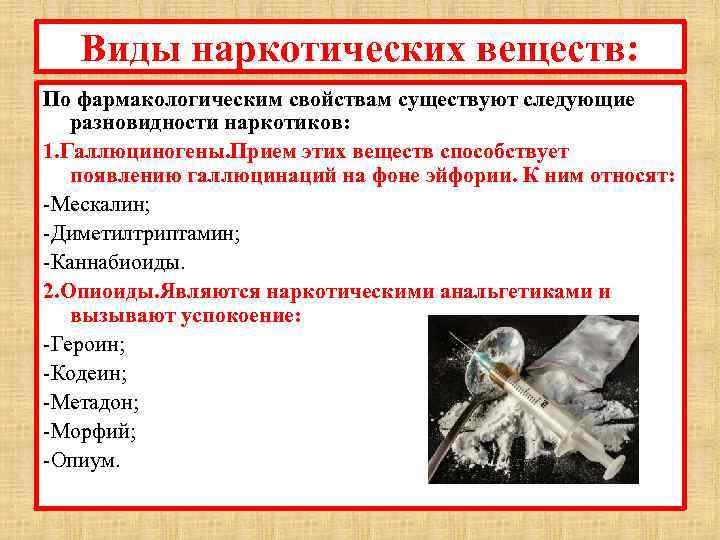 Виды наркотических веществ:

По фармакологическим свойствам существуют следующие разновидности наркотиков:

1.Галлюциногены.Прием этих веществ способствует появлению галлюцинаций на фоне эйфории. К ним относят:

-Мескалин;

-Диметилтриптамин;

-Каннабиоиды.

2.Опиоиды.Являются наркотическими анальгетиками и вызывают успокоение:

-Героин;

-Кодеин;

-Метадон;

-Морфий;

-Опиум.